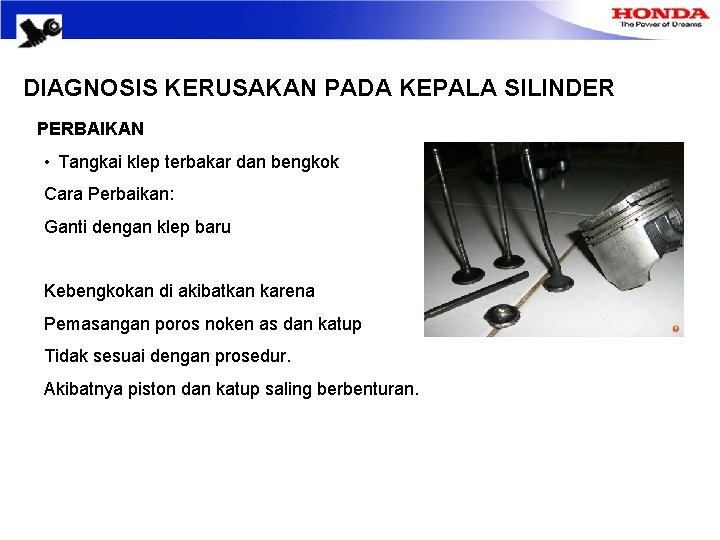 HONDA
The Power of Dreams

DIAGNOSIS KERUSAKAN PADA KEPALA SILINDER

PERBAIKAN

• Tangkai klep terbakar dan bengkok

Cara Perbaikan:

Ganti dengan klep baru

Kebengkokan di akibatkan karena

Pemasangan poros noken as dan katup

Tidak sesuai dengan prosedur.

Akibatnya piston dan katup saling berbenturan.